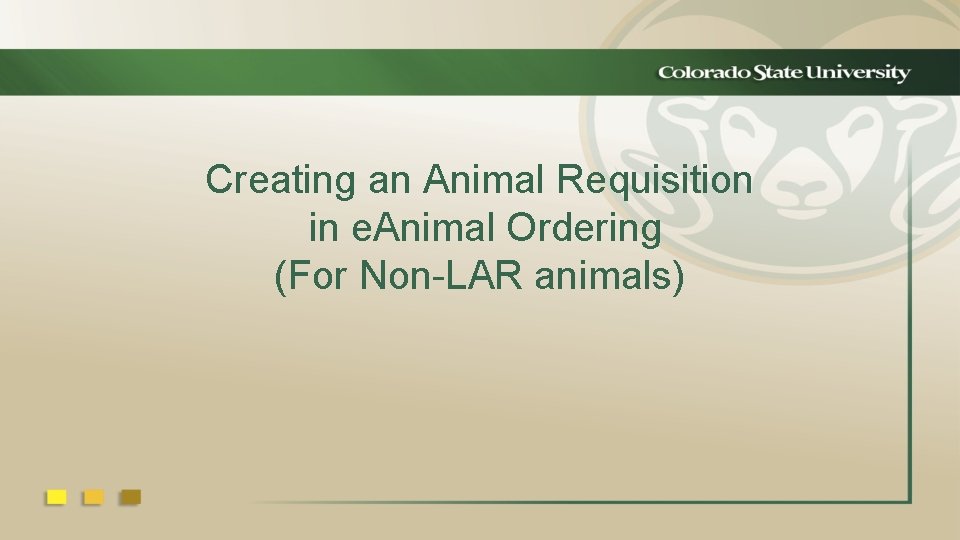 Colorado State University

Creating an Animal Requisition
in eAnimal Ordering
(For Non-LAR animals)